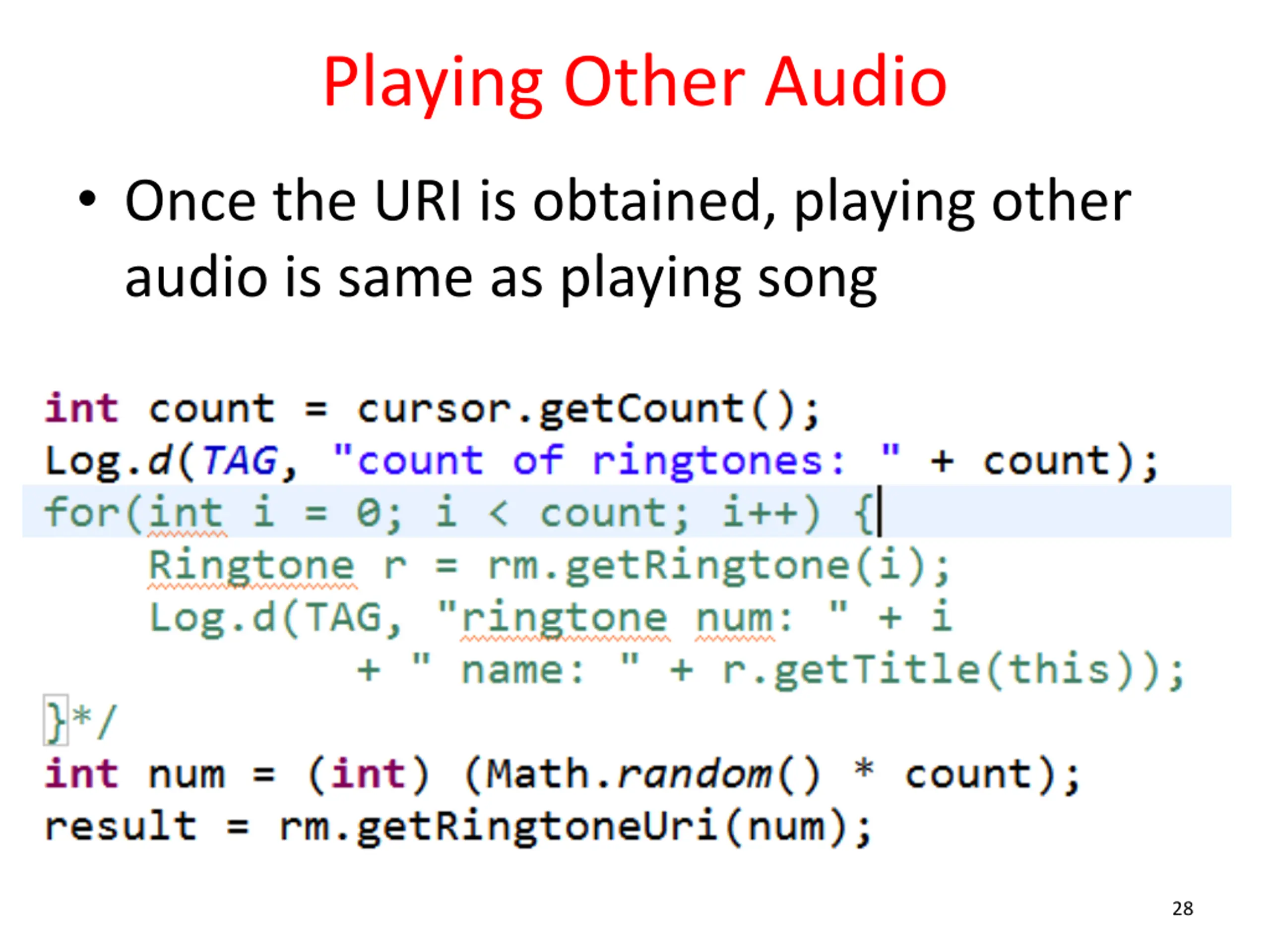 Playing Other Audio

• Once the URI is obtained, playing other audio is same as playing song

int count = cursor.getCount();
Log.d(TAG, "count of ringtones: " + count);
for(int i = 0; i < count; i++) {
    Ringtone r = rm.getRingtone(i);
    Log.d(TAG, "ringtone num: " + i
            + " name: " + r.getTitle(this));
}*/
int num = (int) (Math.random() * count);
result = rm.getRingtoneUri(num);

28